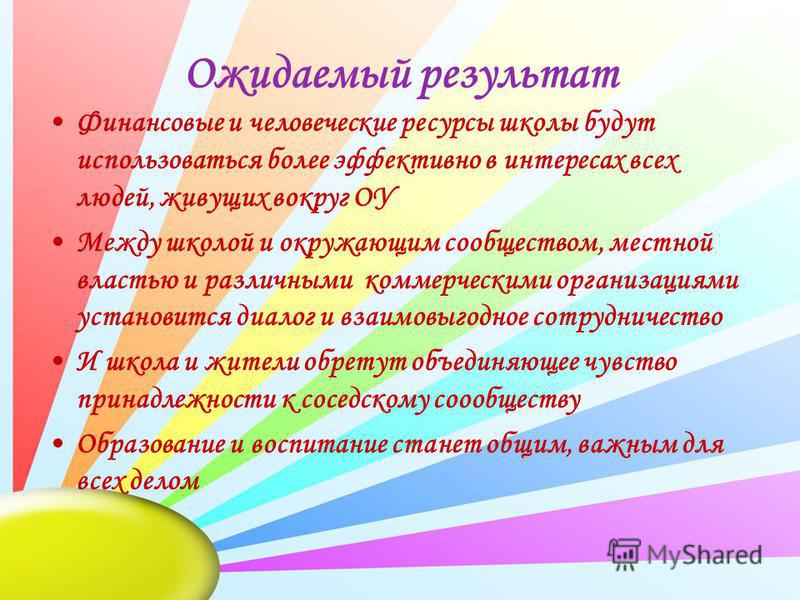 Ожидаемый результат

• Финансовые и человеческие ресурсы школы будут использоваться более эффективно в интересах всех людей, живущих вокруг ОУ

• Между школой и окружающим сообществом, местной властью и различными коммерческими организациями установится диалог и взаимовыгодное сотрудничество

• И школа и жители обретут объединяющее чувство принадлежности к соседскому соообществу

• Образование и воспитание станет общим, важным для всех делом

MyShared